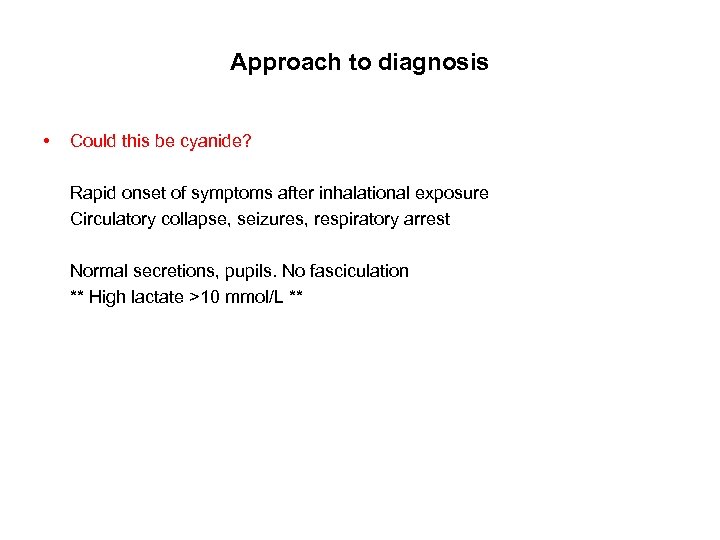 Approach to diagnosis

• Could this be cyanide?

Rapid onset of symptoms after inhalational exposure
Circulatory collapse, seizures, respiratory arrest

Normal secretions, pupils. No fasciculation
** High lactate >10 mmol/L **